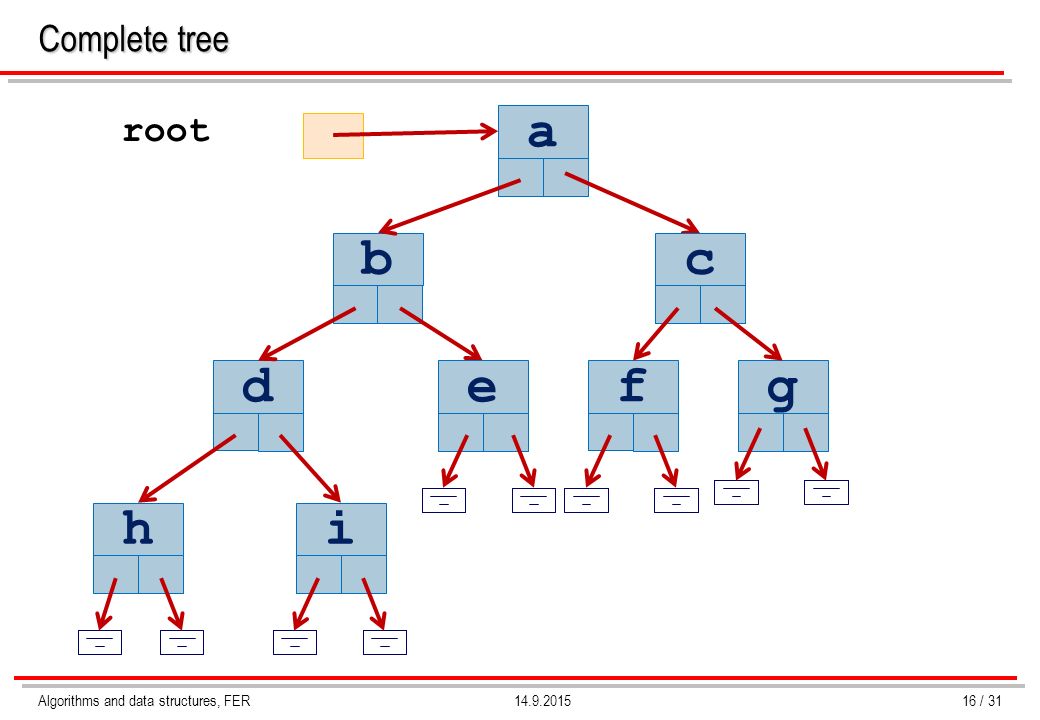 Complete tree

root

a

b

c

d

e

f

g

h

i

Algorithms and data structures, FER

14.9.2015

16 / 31